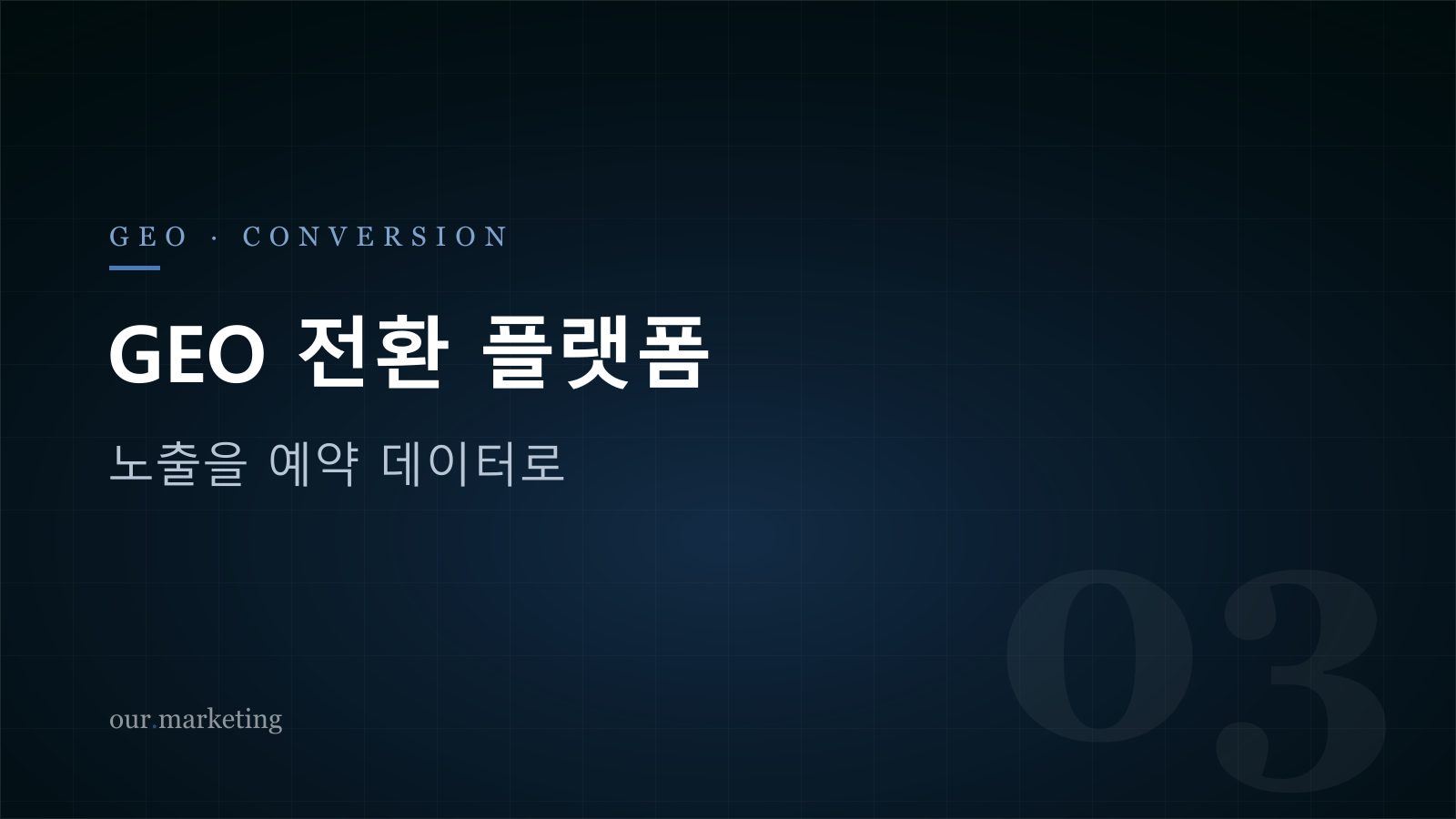 GEO · CONVERSION

GEO 전환 플랫폼

노출을 예약 데이터로

our.marketing

03